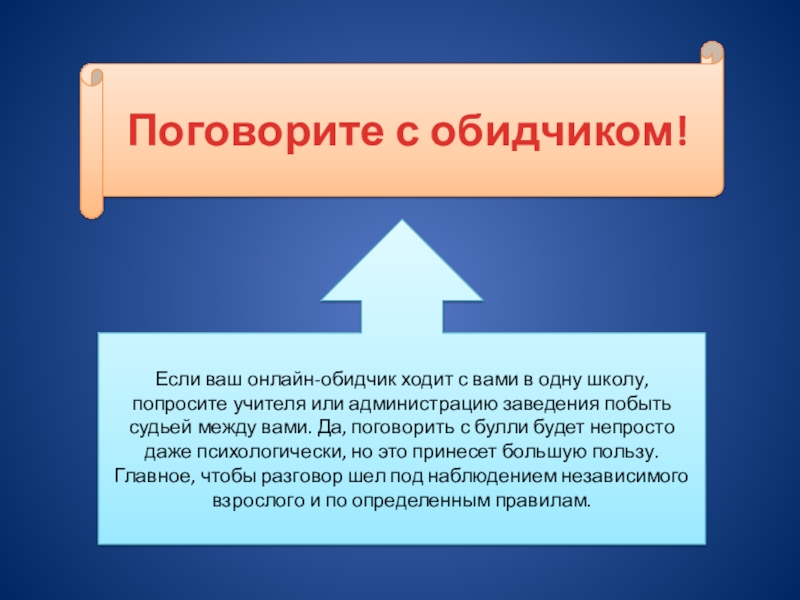 Поговорите с обидчиком!

Если ваш онлайн-обидчик ходит с вами в одну школу, попросите учителя или администрацию заведения побыть судьей между вами. Да, поговорить с булли будет непросто даже психологически, но это принесет большую пользу. Главное, чтобы разговор шел под наблюдением независимого взрослого и по определенным правилам.